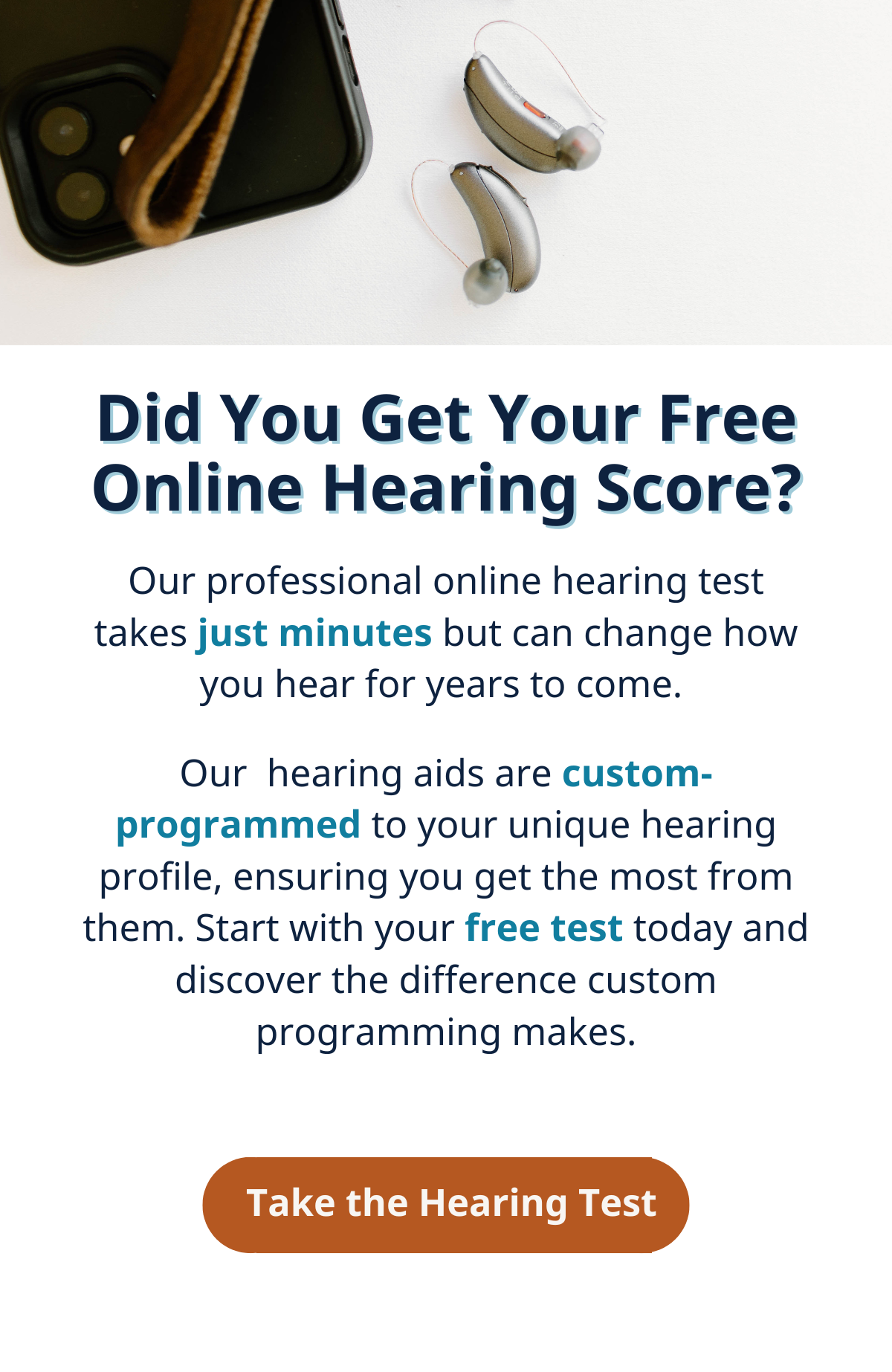 Did You Get Your Free Online Hearing Score?

Our professional online hearing test takes just minutes but can change how you hear for years to come.

Our  hearing aids are custom-programmed to your unique hearing profile, ensuring you get the most from them. Start with your free test today and discover the difference custom programming makes.

Take the Hearing Test